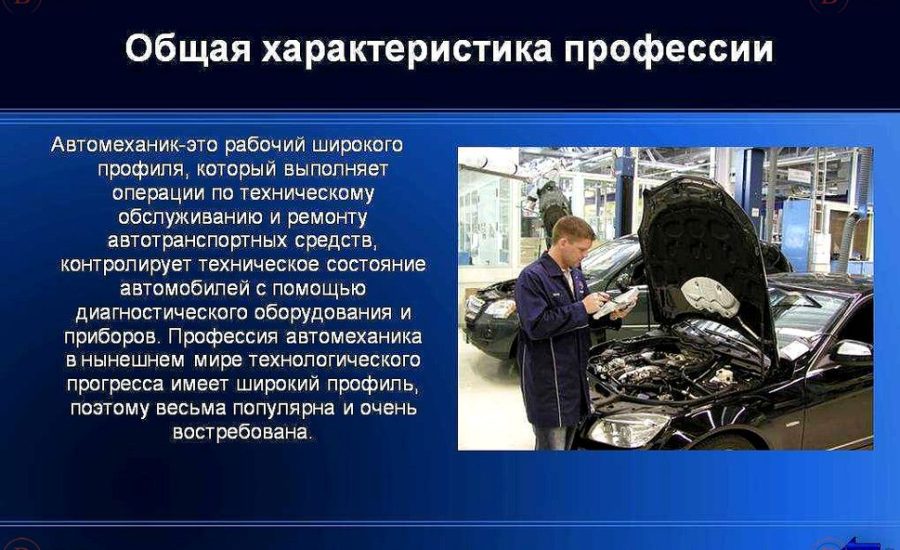 Общая характеристика профессии

Автомеханик-это рабочий широкого профиля, который выполняет операции по техническому обслуживанию и ремонту автотранспортных средств, контролирует техническое состояние автомобилей с помощью диагностического оборудования и приборов. Профессия автомеханика в нынешнем мире технологического прогресса имеет широкий профиль, поэтому весьма популярна и очень востребована.